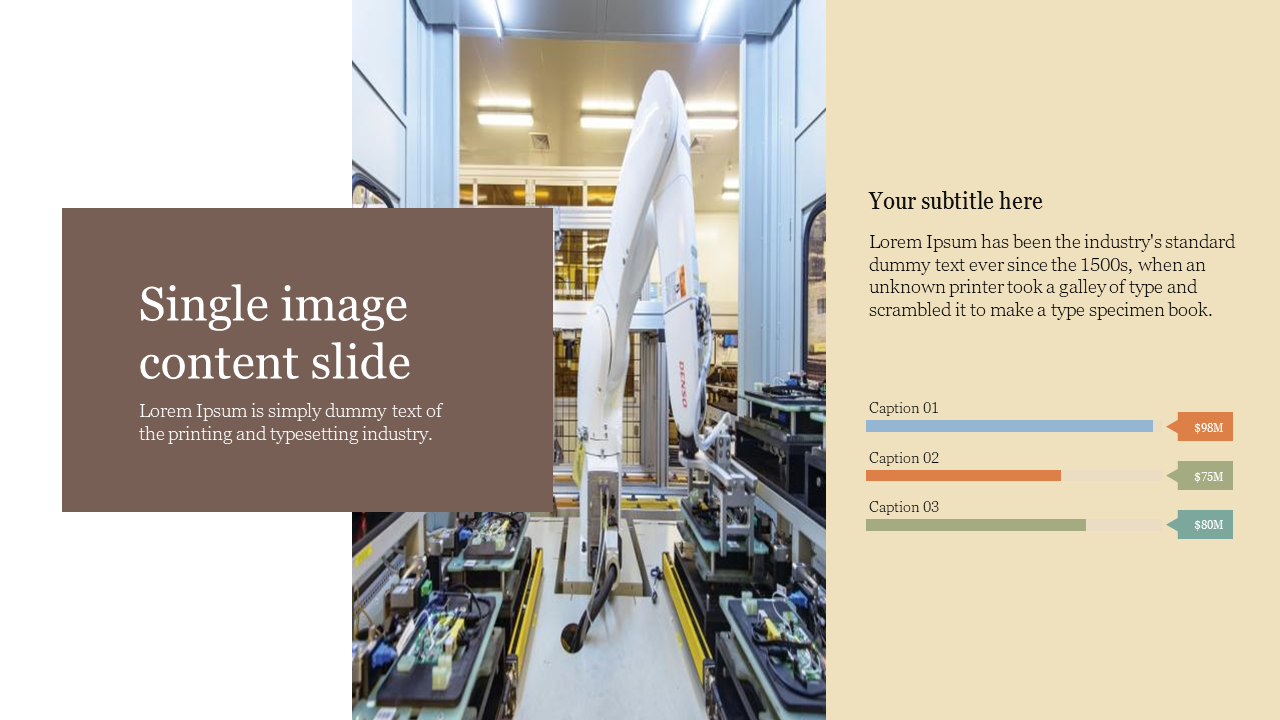 Single image content slide

Lorem Ipsum is simply dummy text of the printing and typesetting industry.

DENSO

Your subtitle here

Lorem Ipsum has been the industry's standard dummy text ever since the 1500s, when an unknown printer took a galley of type and scrambled it to make a type specimen book.

Caption 01
$98M

Caption 02
$75M

Caption 03
$80M